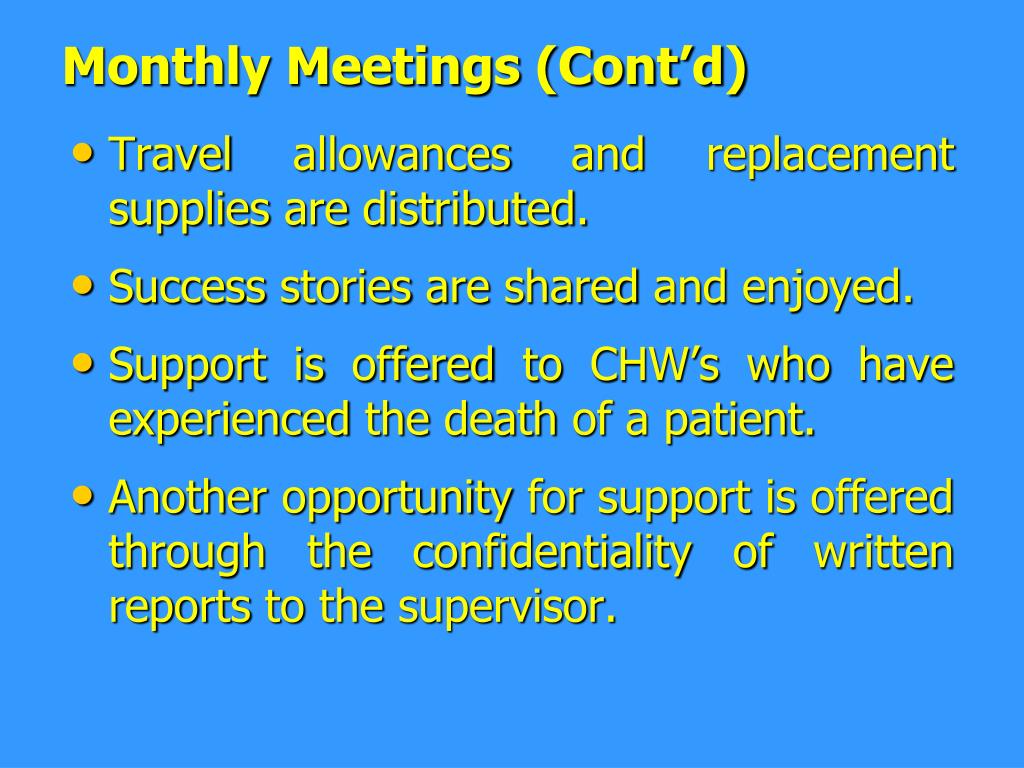 Monthly Meetings (Cont’d)

• Travel allowances and replacement supplies are distributed.

• Success stories are shared and enjoyed.

• Support is offered to CHW’s who have experienced the death of a patient.

• Another opportunity for support is offered through the confidentiality of written reports to the supervisor.